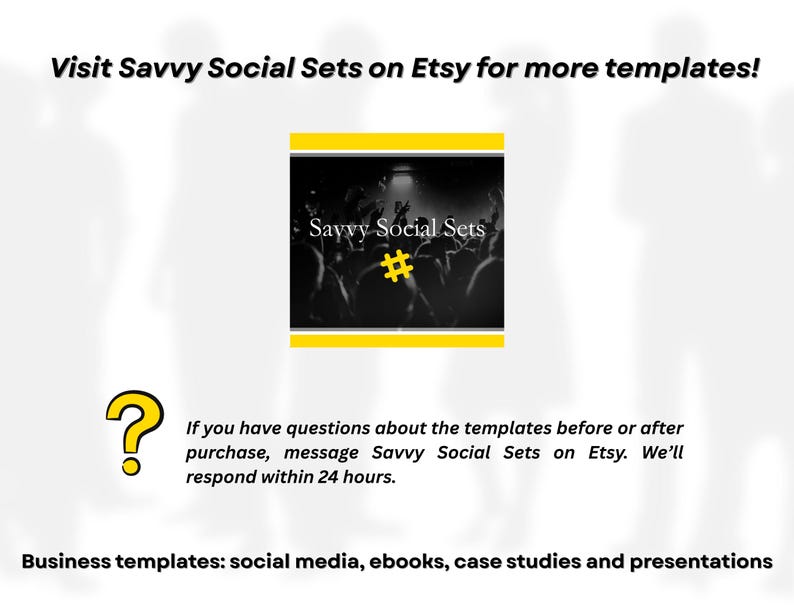 Visit Savvy Social Sets on Etsy for more templates!

Savvy Social Sets

#

?

If you have questions about the templates before or after purchase, message Savvy Social Sets on Etsy. We'll respond within 24 hours.

Business templates: social media, ebooks, case studies and presentations